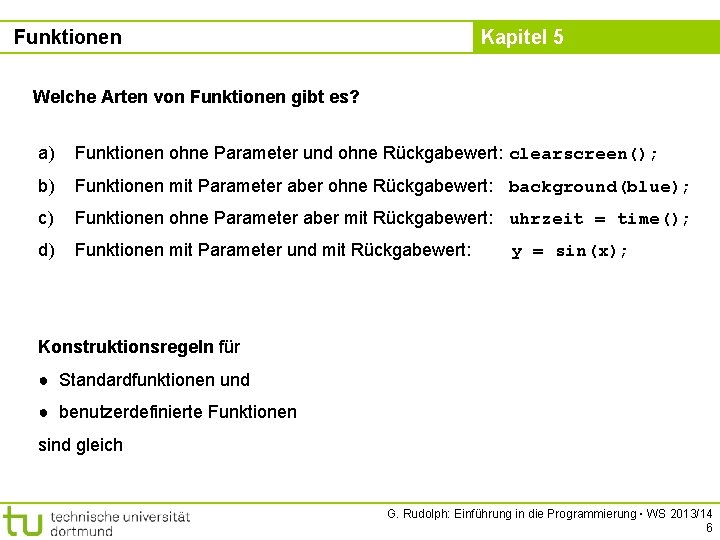 Funktionen

Kapitel 5

Welche Arten von Funktionen gibt es?

a) Funktionen ohne Parameter und ohne Rückgabewert: clearscreen();

b) Funktionen mit Parameter aber ohne Rückgabewert: background(blue);

c) Funktionen ohne Parameter aber mit Rückgabewert: uhrzeit = time();

d) Funktionen mit Parameter und mit Rückgabewert: y = sin(x);

Konstruktionsregeln für

● Standardfunktionen und

● benutzerdefinierte Funktionen

sind gleich

tu technische universität dortmund

G. Rudolph: Einführung in die Programmierung ▪ WS 2013/14
6